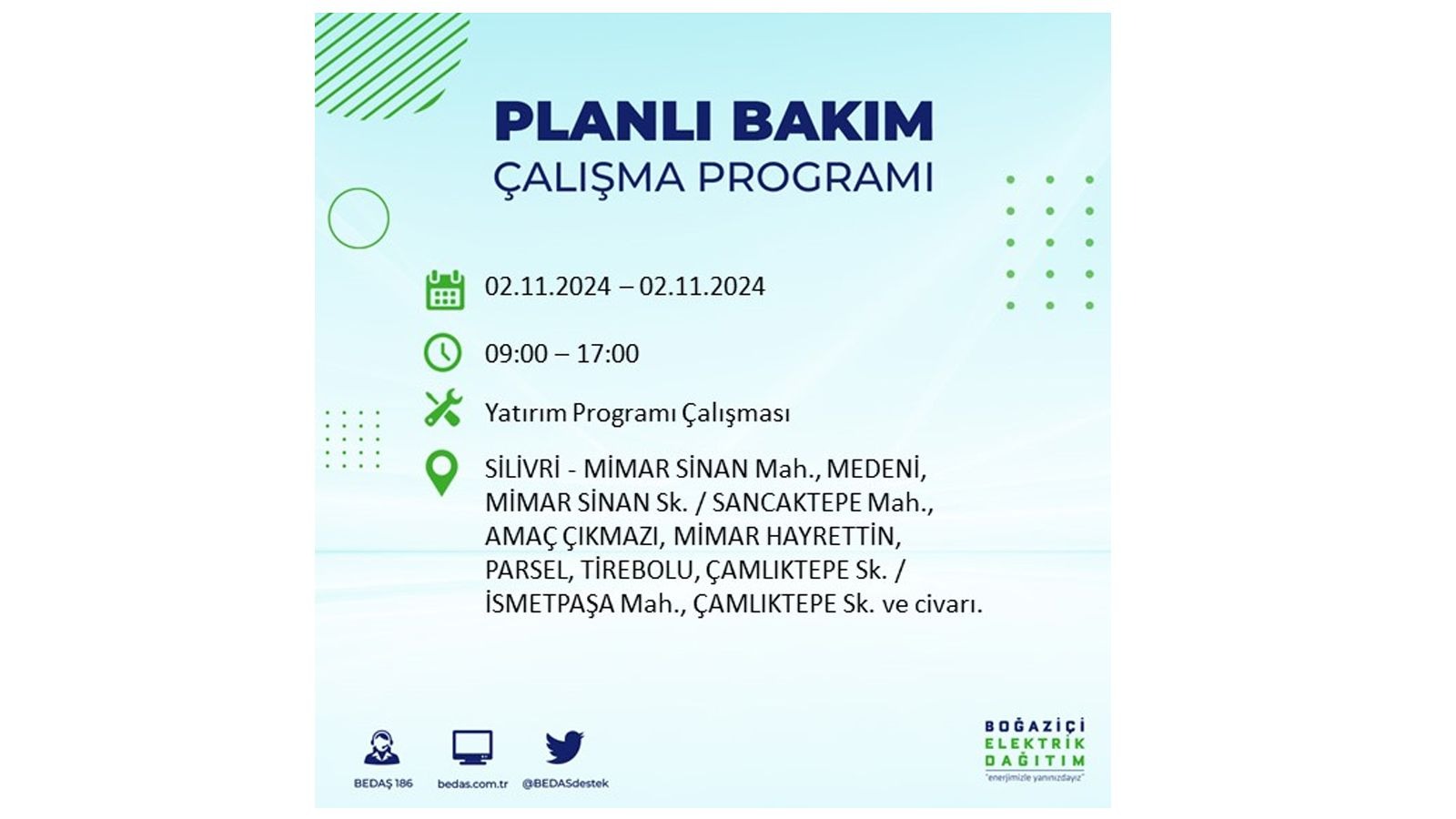 PLANLI BAKIM
ÇALIŞMA PROGRAMI

02.11.2024 – 02.11.2024

09:00 – 17:00

Yatırım Programı Çalışması

SİLİVRİ - MİMAR SİNAN Mah., MEDENİ, MİMAR SİNAN Sk. / SANCAKTEPE Mah., AMAÇ ÇIKMAZI, MİMAR HAYRETTİN, PARSEL, TİREBOLU, ÇAMLIKTEPE Sk. / İSMETPAŞA Mah., ÇAMLIKTEPE Sk. ve civarı.

BEDAŞ 186
bedas.com.tr
@BEDASdestek

BOĞAZİÇİ
ELEKTRİK
DAĞITIM
"enerjimizle yanınızdayız"